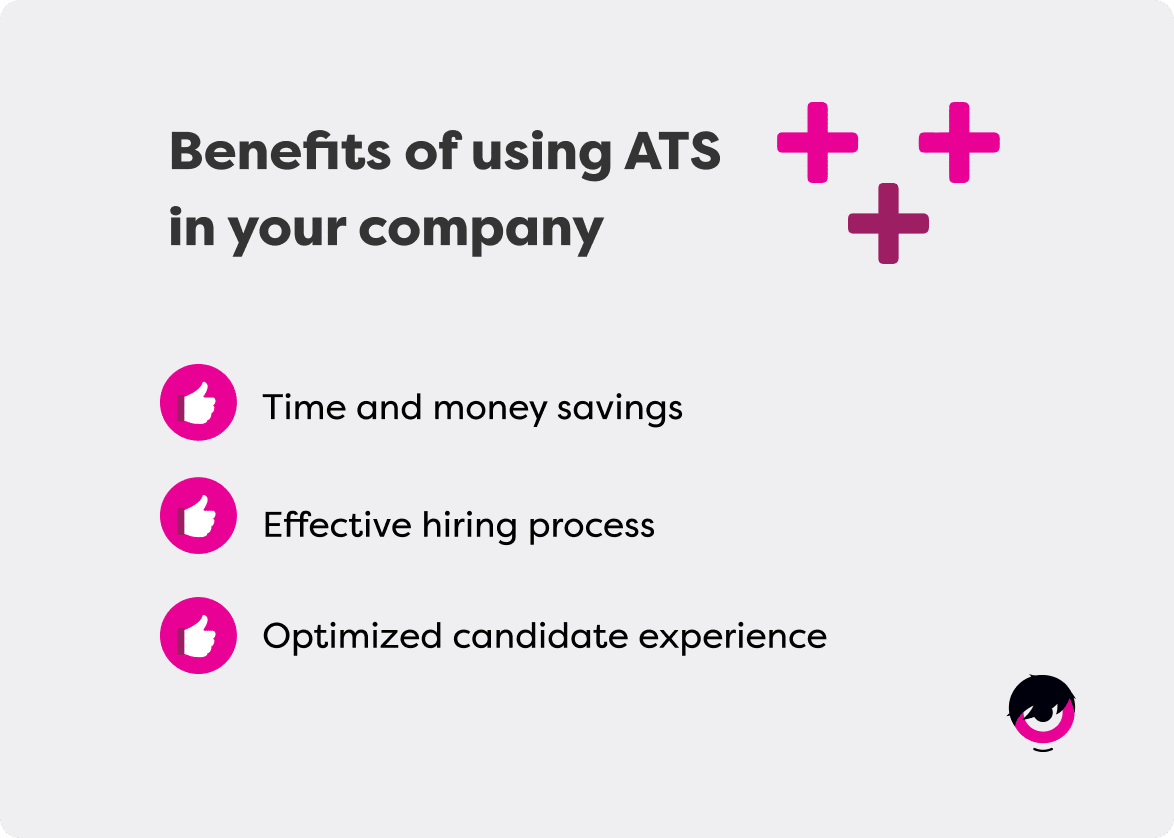 Benefits of using ATS in your company

Time and money savings

Effective hiring process

Optimized candidate experience